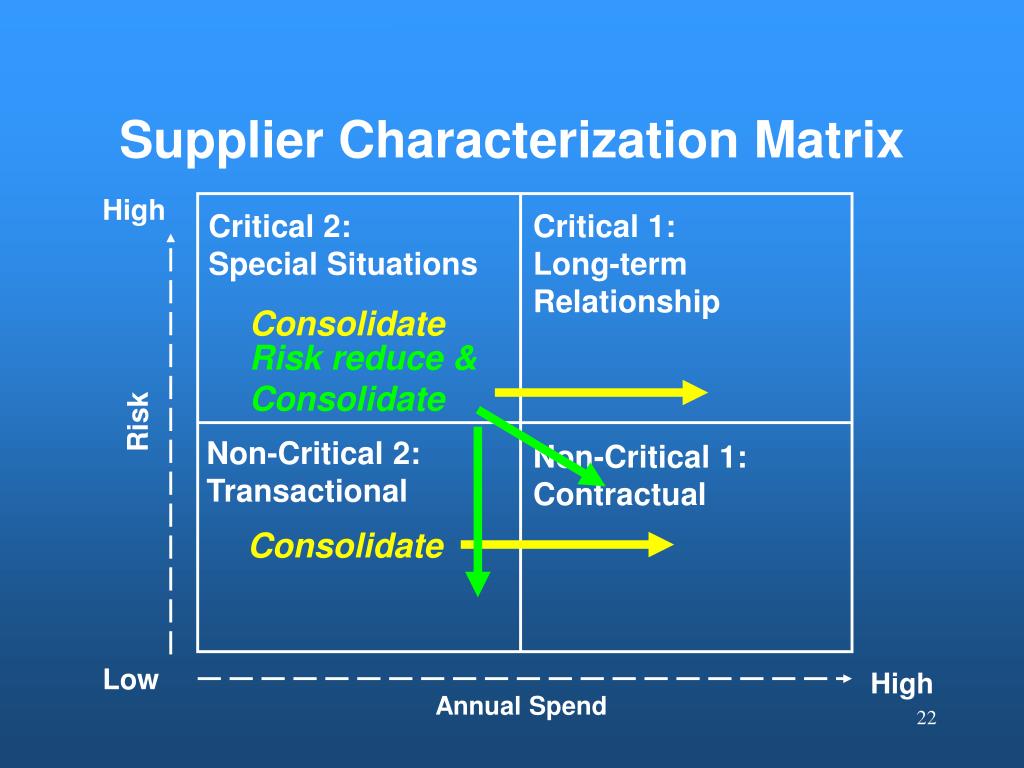 Supplier Characterization Matrix

High

Risk

Low

Critical 2:
Special Situations

Consolidate
Risk reduce &
Consolidate

Critical 1:
Long-term
Relationship

Non-Critical 2:
Transactional

Consolidate

Non-Critical 1:
Contractual

Annual Spend

High

22